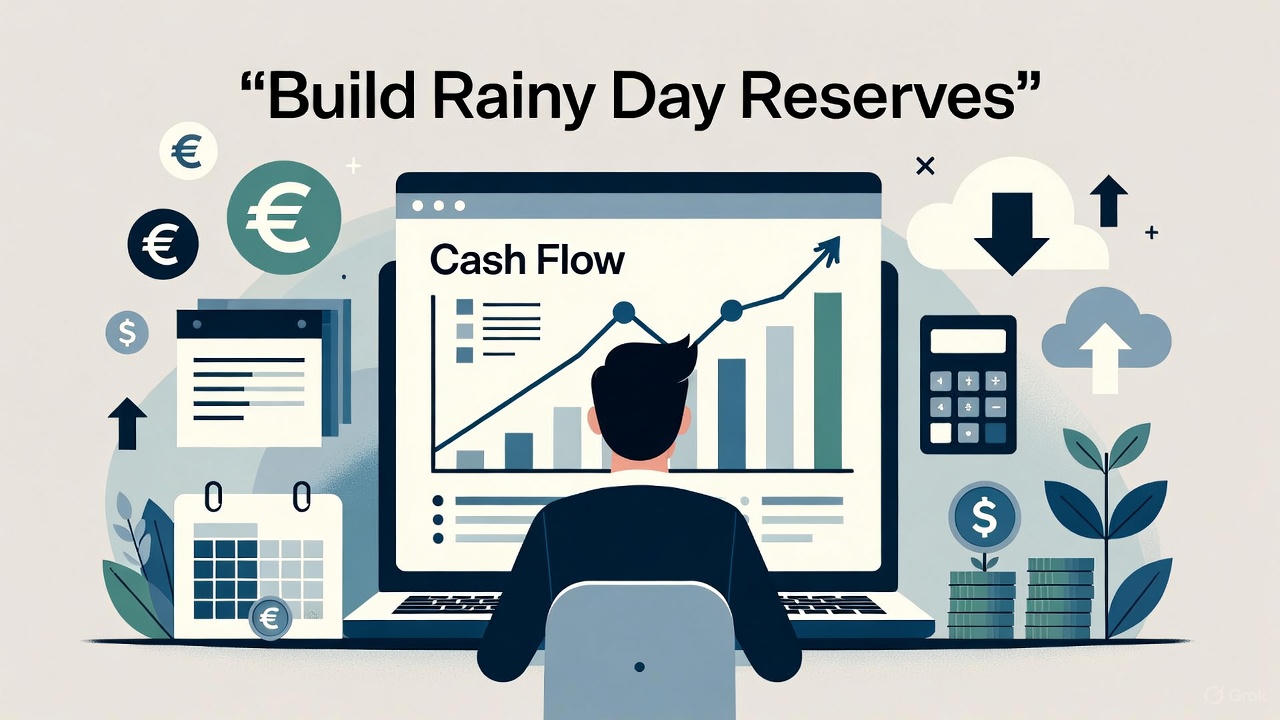 “Build Rainy Day Reserves”

Cash Flow

Grok